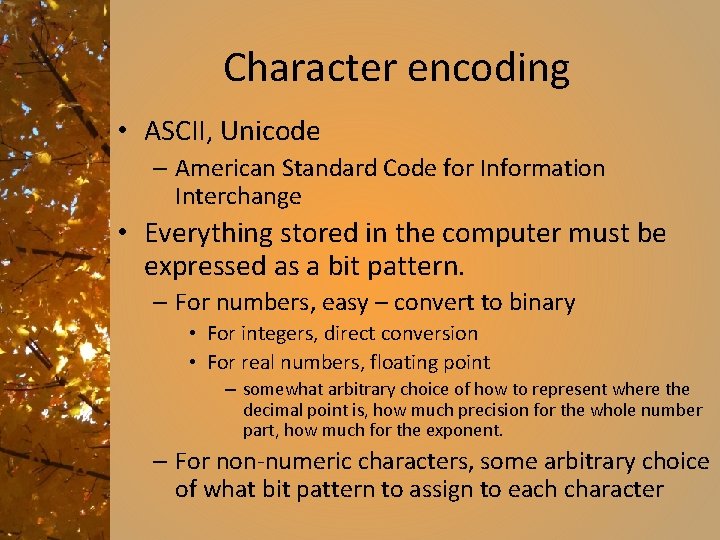 Character encoding

• ASCII, Unicode
– American Standard Code for Information Interchange
• Everything stored in the computer must be expressed as a bit pattern.
– For numbers, easy – convert to binary
• For integers, direct conversion
• For real numbers, floating point
– somewhat arbitrary choice of how to represent where the decimal point is, how much precision for the whole number part, how much for the exponent.
– For non-numeric characters, some arbitrary choice of what bit pattern to assign to each character